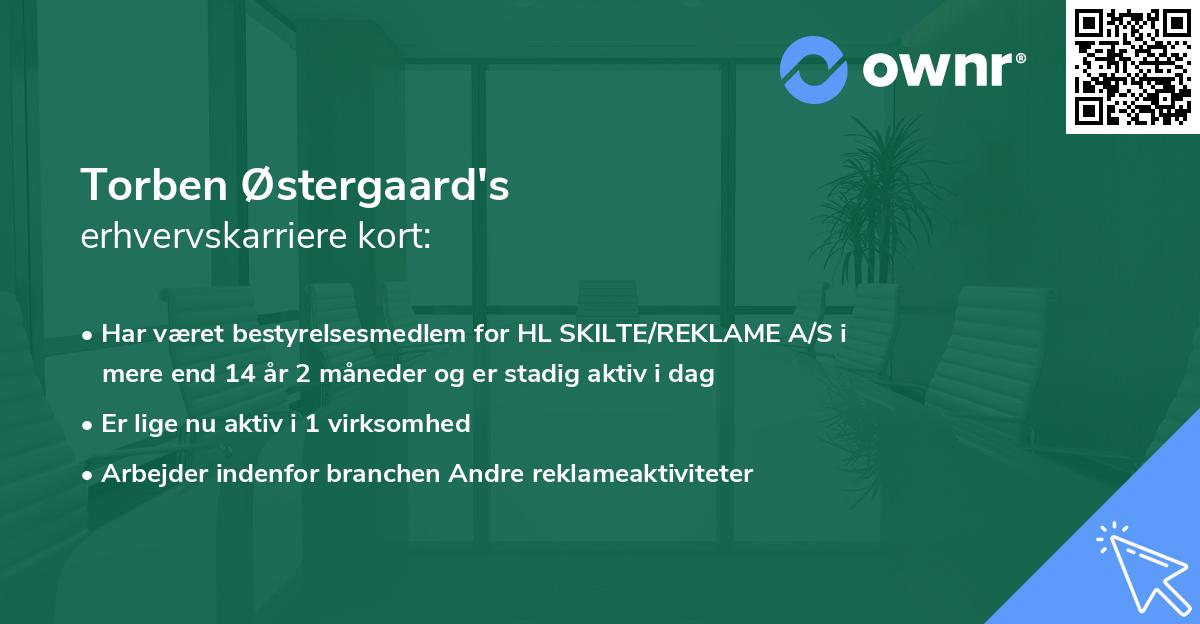 ownr®

Torben Østergaard's
erhvervskarriere kort:

• Har været bestyrelsesmedlem for HL SKILTE/REKLAME A/S i mere end 14 år 2 måneder og er stadig aktiv i dag
• Er lige nu aktiv i 1 virksomhed
• Arbejder indenfor branchen Andre reklameaktiviteter